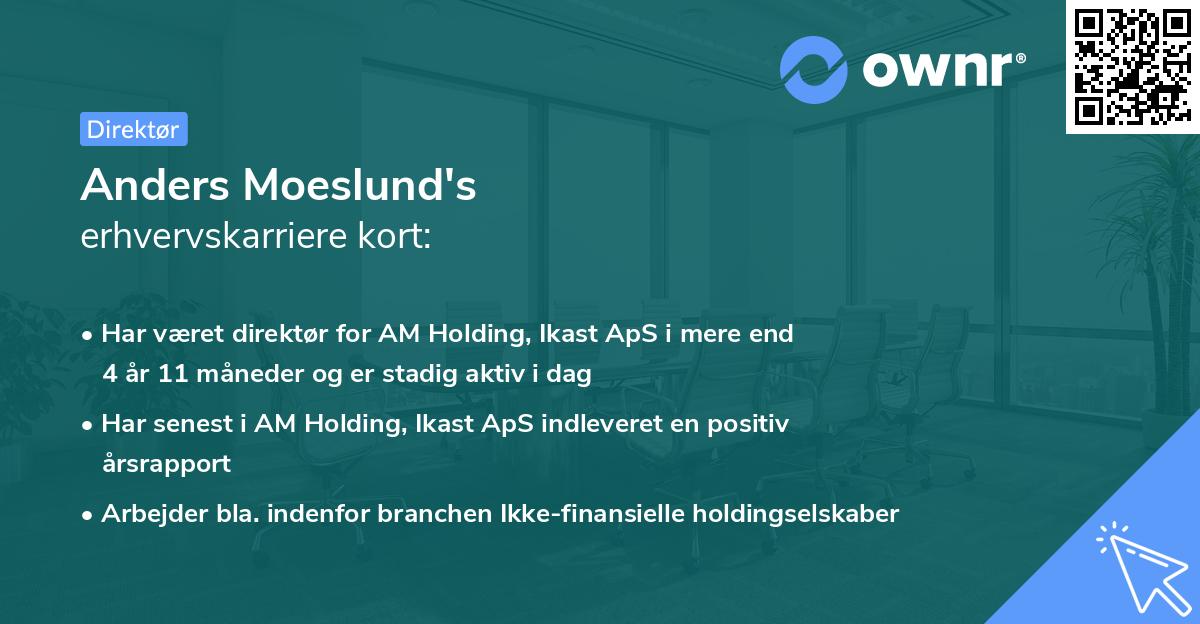 ownr®

Direktør

Anders Moeslund's
erhvervskarriere kort:

• Har været direktør for AM Holding, Ikast ApS i mere end 4 år 11 måneder og er stadig aktiv i dag

• Har senest i AM Holding, Ikast ApS indleveret en positiv årsrapport

• Arbejder bla. indenfor branchen Ikke-finansielle holdingselskaber